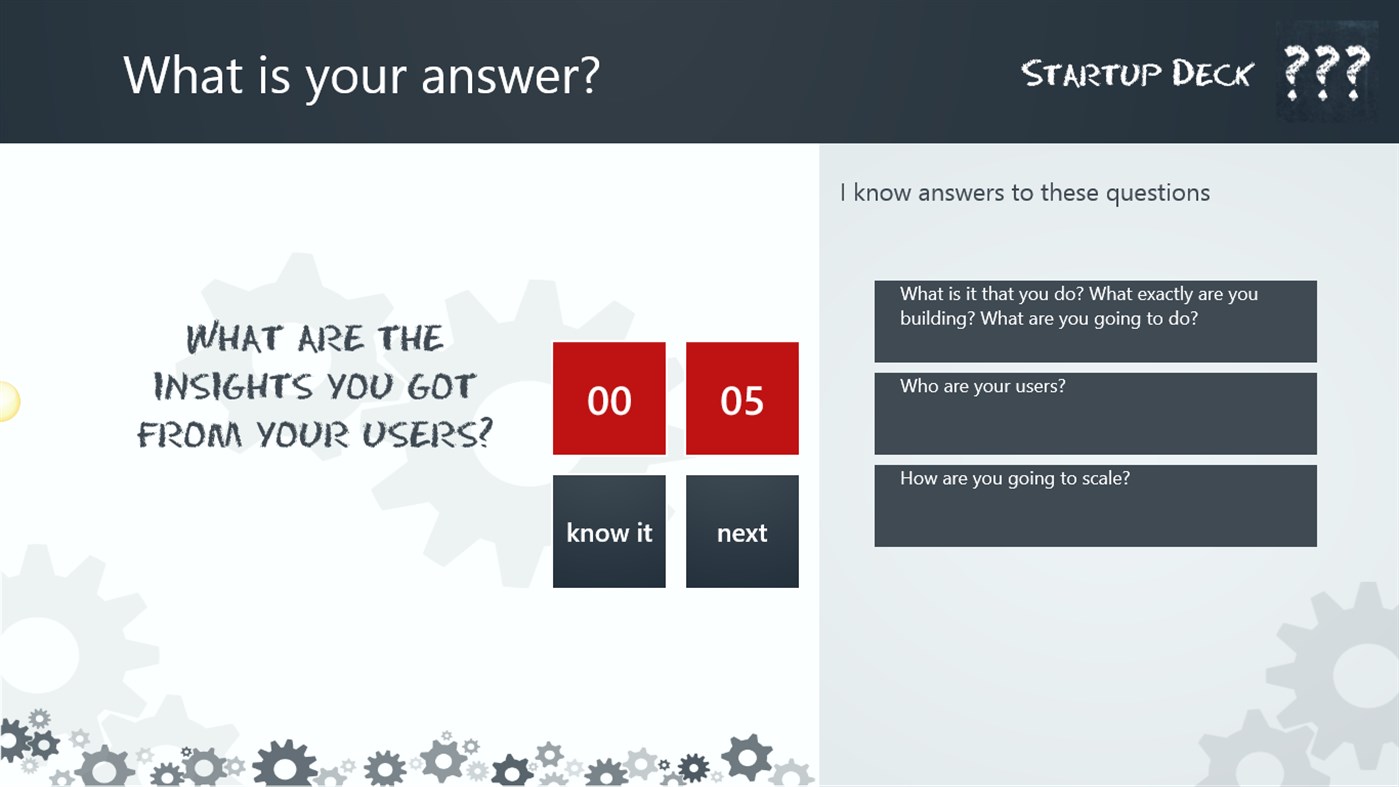 What is your answer?

STARTUP DECK ???

WHAT ARE THE INSIGHTS YOU GOT FROM YOUR USERS?

00

05

know it

next

I know answers to these questions

What is it that you do? What exactly are you building? What are you going to do?

Who are your users?

How are you going to scale?